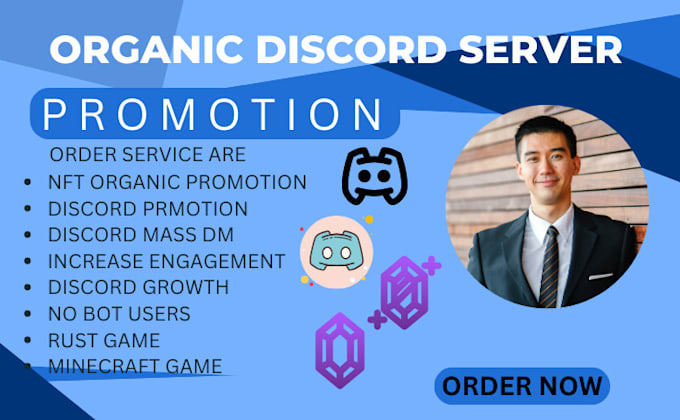 ORGANIC DISCORD SERVER

PROMOTION

ORDER SERVICE ARE

- NFT ORGANIC PROMOTION
- DISCORD PRMOTION
- DISCORD MASS DM
- INCREASE ENGAGEMENT
- DISCORD GROWTH
- NO BOT USERS
- RUST GAME
- MINECRAFT GAME

ORDER NOW